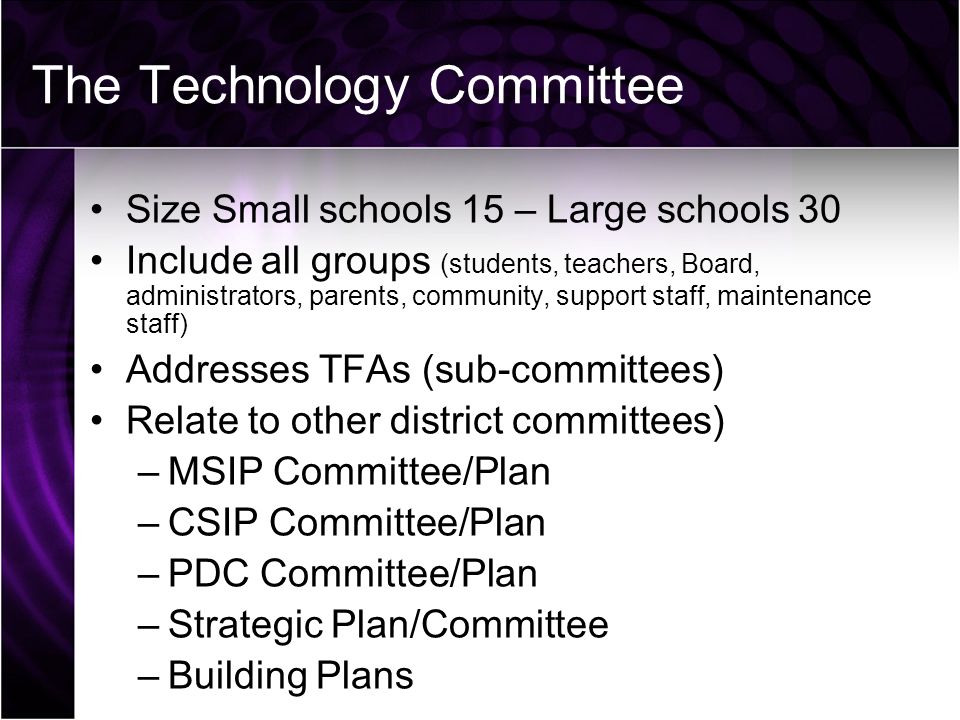 The Technology Committee

• Size Small schools 15 – Large schools 30
• Include all groups (students, teachers, Board, administrators, parents, community, support staff, maintenance staff)
• Addresses TFAs (sub-committees)
• Relate to other district committees)
– MSIP Committee/Plan
– CSIP Committee/Plan
– PDC Committee/Plan
– Strategic Plan/Committee
– Building Plans